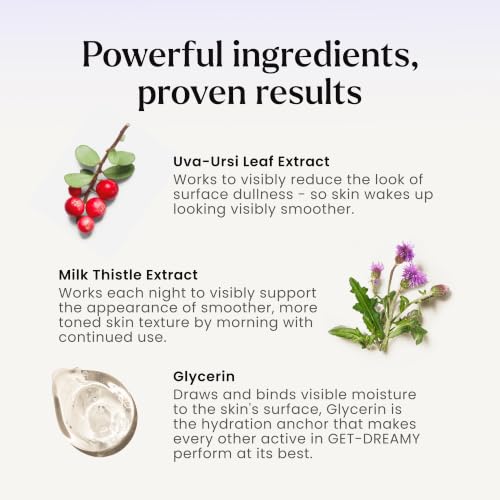 Powerful ingredients, proven results

Uva-Ursi Leaf Extract
Works to visibly reduce the look of surface dullness - so skin wakes up looking visibly smoother.

Milk Thistle Extract
Works each night to visibly support the appearance of smoother, more toned skin texture by morning with continued use.

Glycerin
Draws and binds visible moisture to the skin's surface, Glycerin is the hydration anchor that makes every other active in GET-DREAMY perform at its best.